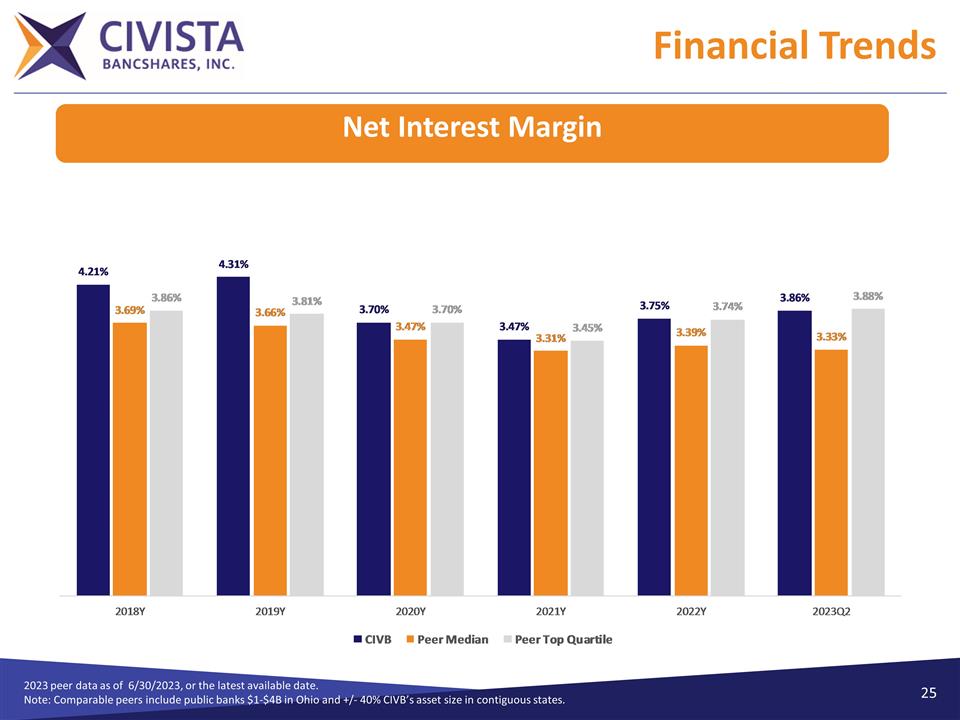 CIVISTA
BANCSHARES, INC.

Financial Trends

Net Interest Margin

4.21%
3.69%
3.86%
4.31%
3.66%
3.81%
3.70%
3.47%
3.70%
3.47%
3.31%
3.45%
3.75%
3.39%
3.74%
3.86%
3.33%
3.88%

2018Y
2019Y
2020Y
2021Y
2022Y
2023Q2

CIVB Peer Median Peer Top Quartile

2023 peer data as of 6/30/2023, or the latest available date.
Note: Comparable peers include public banks $1-$4B in Ohio and +/- 40% CIVB's asset size in contiguous states.

25